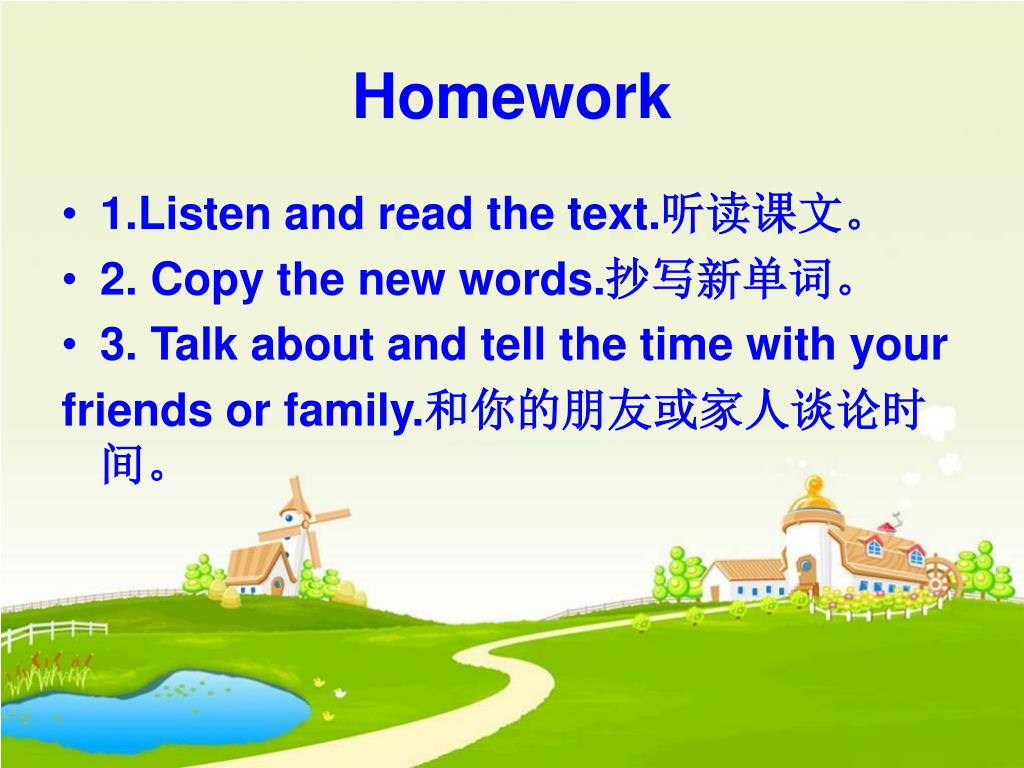 Homework

• 1.Listen and read the text.听读课文。
• 2. Copy the new words.抄写新单词。
• 3. Talk about and tell the time with your friends or family.和你的朋友或家人谈论时间。